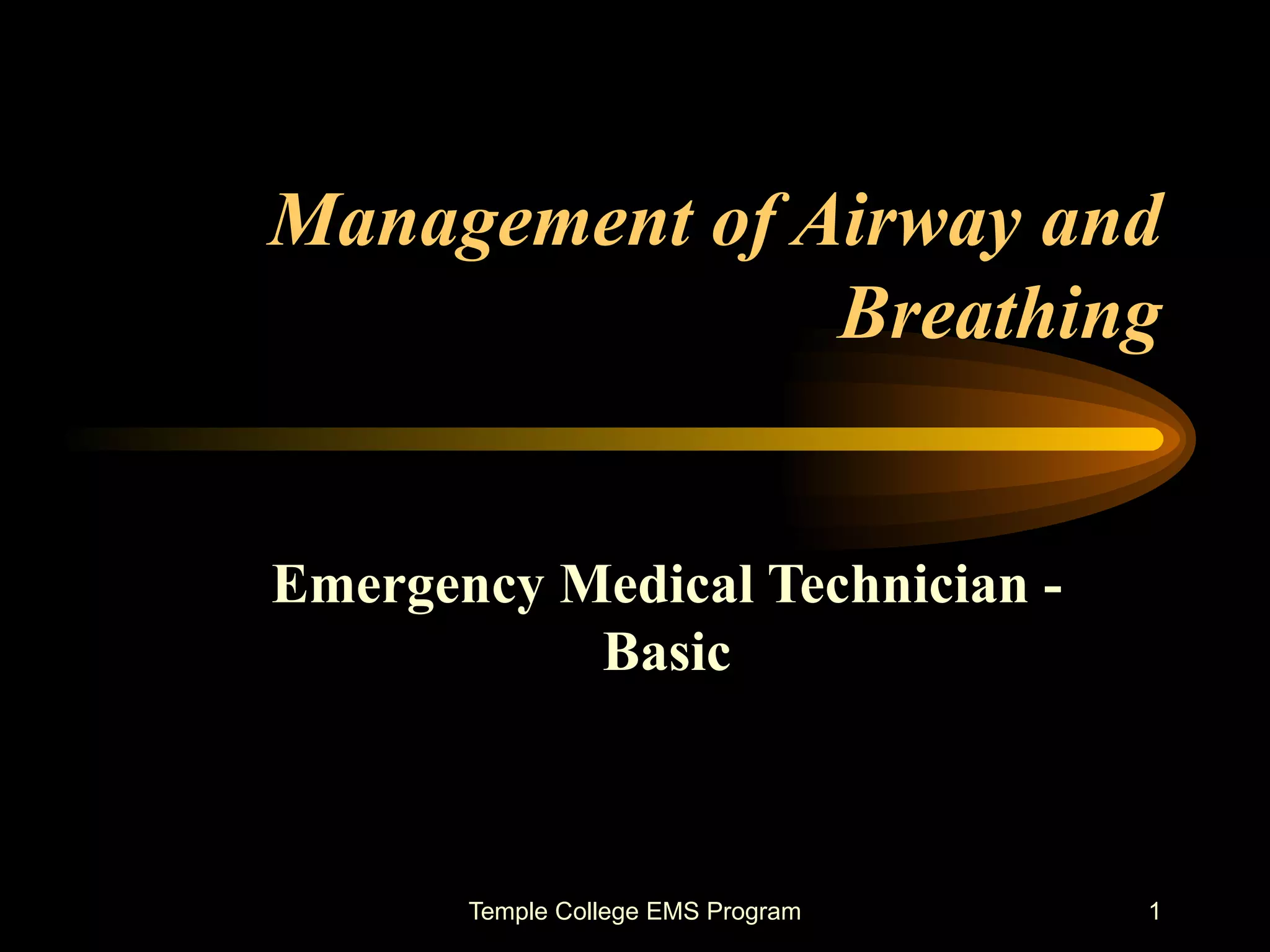 Management of Airway and Breathing

Emergency Medical Technician - Basic

Temple College EMS Program

1